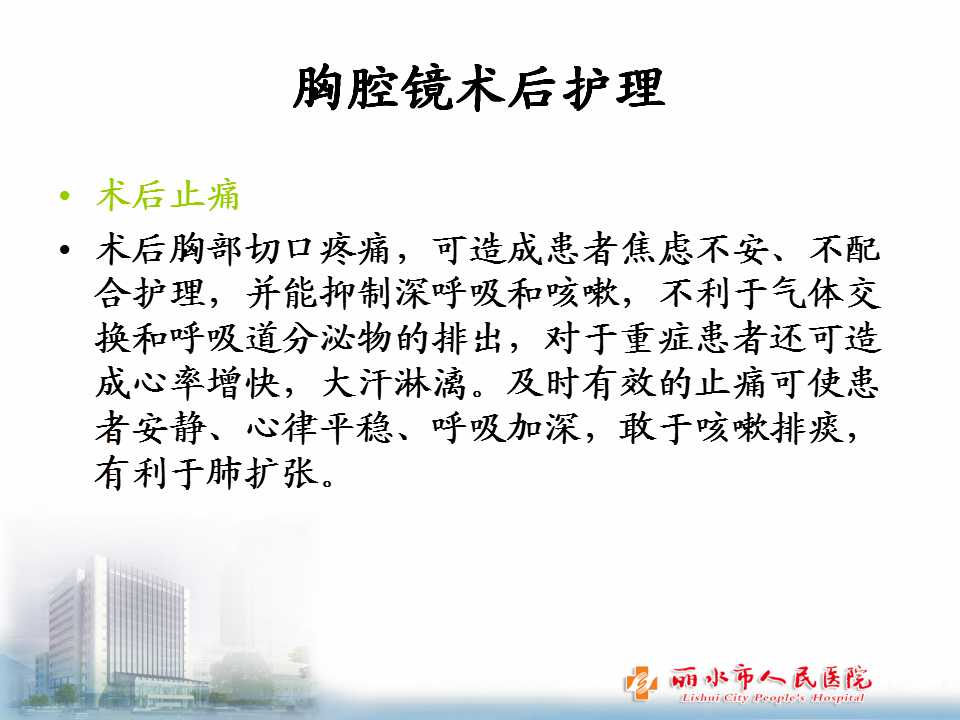 胸腔镜术后护理

• 术后止痛

• 术后胸部切口疼痛，可造成患者焦虑不安、不配合护理，并能抑制深呼吸和咳嗽，不利于气体交换和呼吸道分泌物的排出，对于重症患者还可造成心率增快，大汗淋漓。及时有效的止痛可使患者安静、心律平稳、呼吸加深，敢于咳嗽排痰，有利于肺扩张。

丽水市人民医院
Lishui City People's Hospital